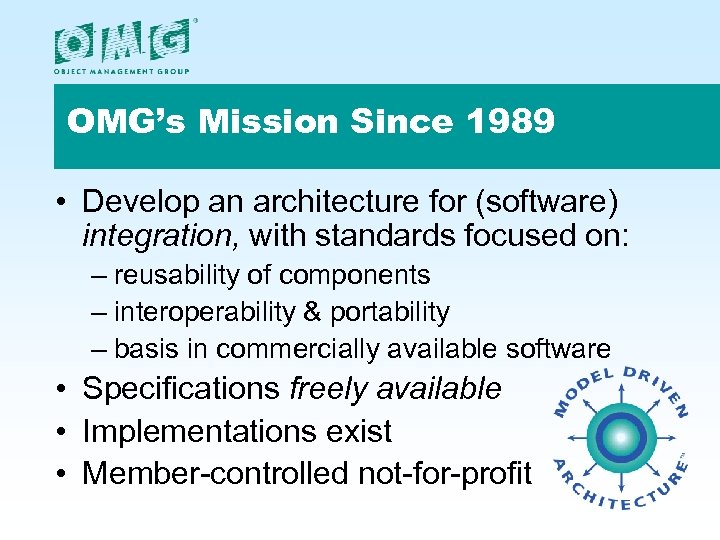 OMG®
OBJECT MANAGEMENT GROUP

OMG's Mission Since 1989

• Develop an architecture for (software) integration, with standards focused on:
– reusability of components
– interoperability & portability
– basis in commercially available software
• Specifications freely available
• Implementations exist
• Member-controlled not-for-profit

MODEL DRIVEN ARCHITECTURE™